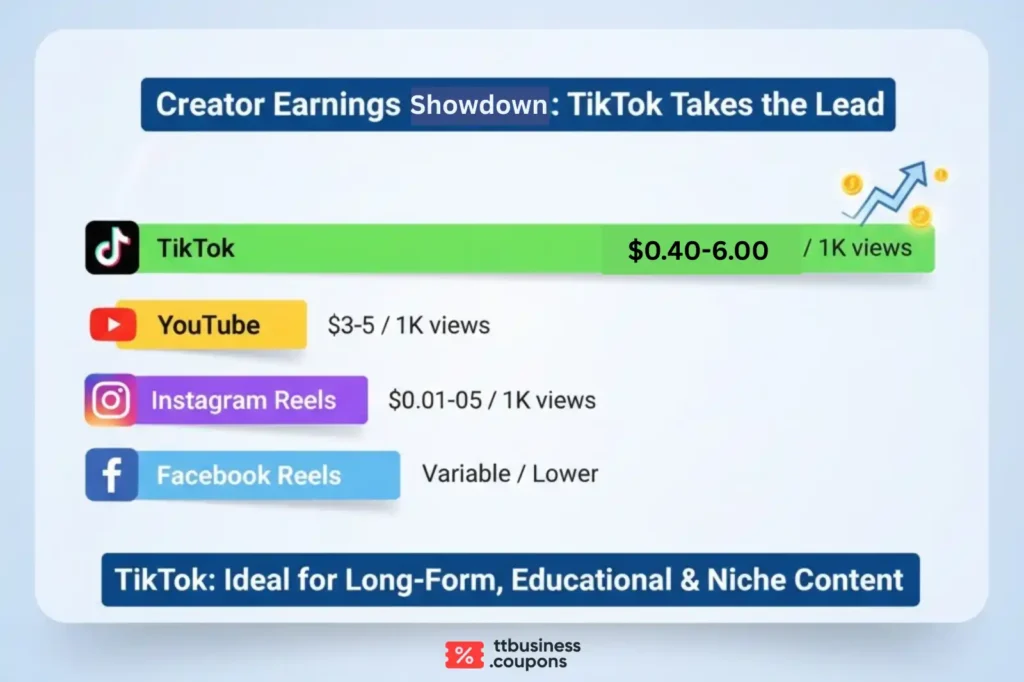 Creator Earnings Showdown: TikTok Takes the Lead

TikTok $0.40-6.00 / 1K views

YouTube $3-5 / 1K views

Instagram Reels $0.01-05 / 1K views

Facebook Reels Variable / Lower

TikTok: Ideal for Long-Form, Educational & Niche Content

%
ttbusiness
.coupons